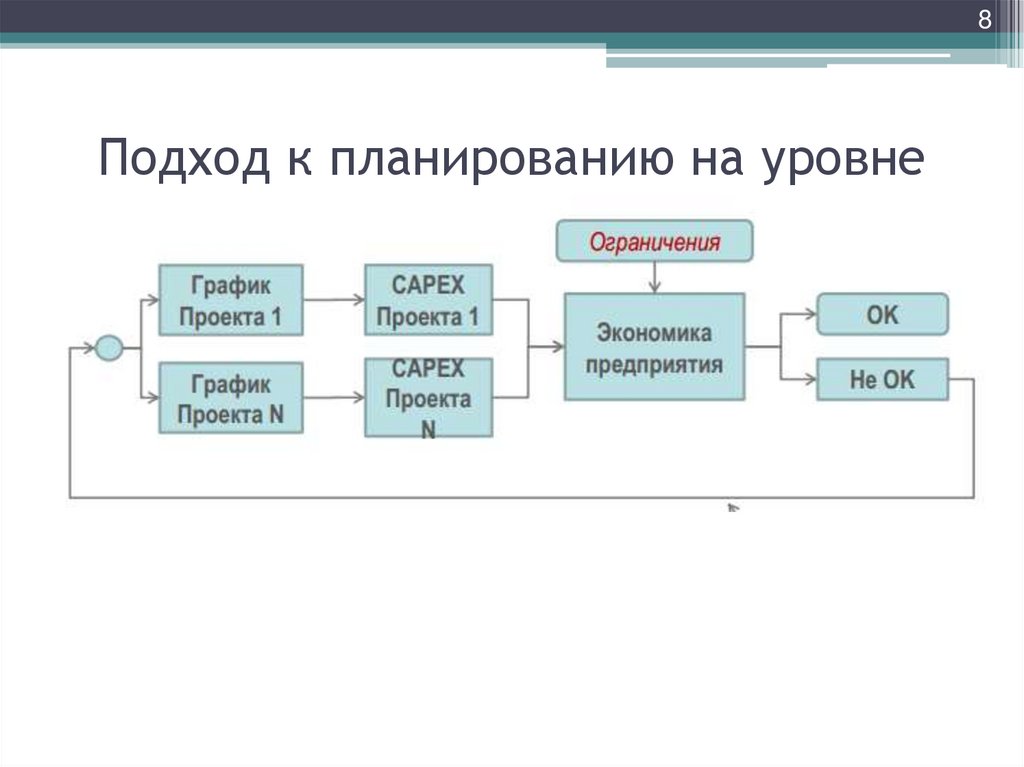 8

Подход к планированию на уровне

Ограничения

График Проекта 1

CAPEX Проекта 1

График Проекта N

CAPEX Проекта N

Экономика предприятия

OK

Не OK